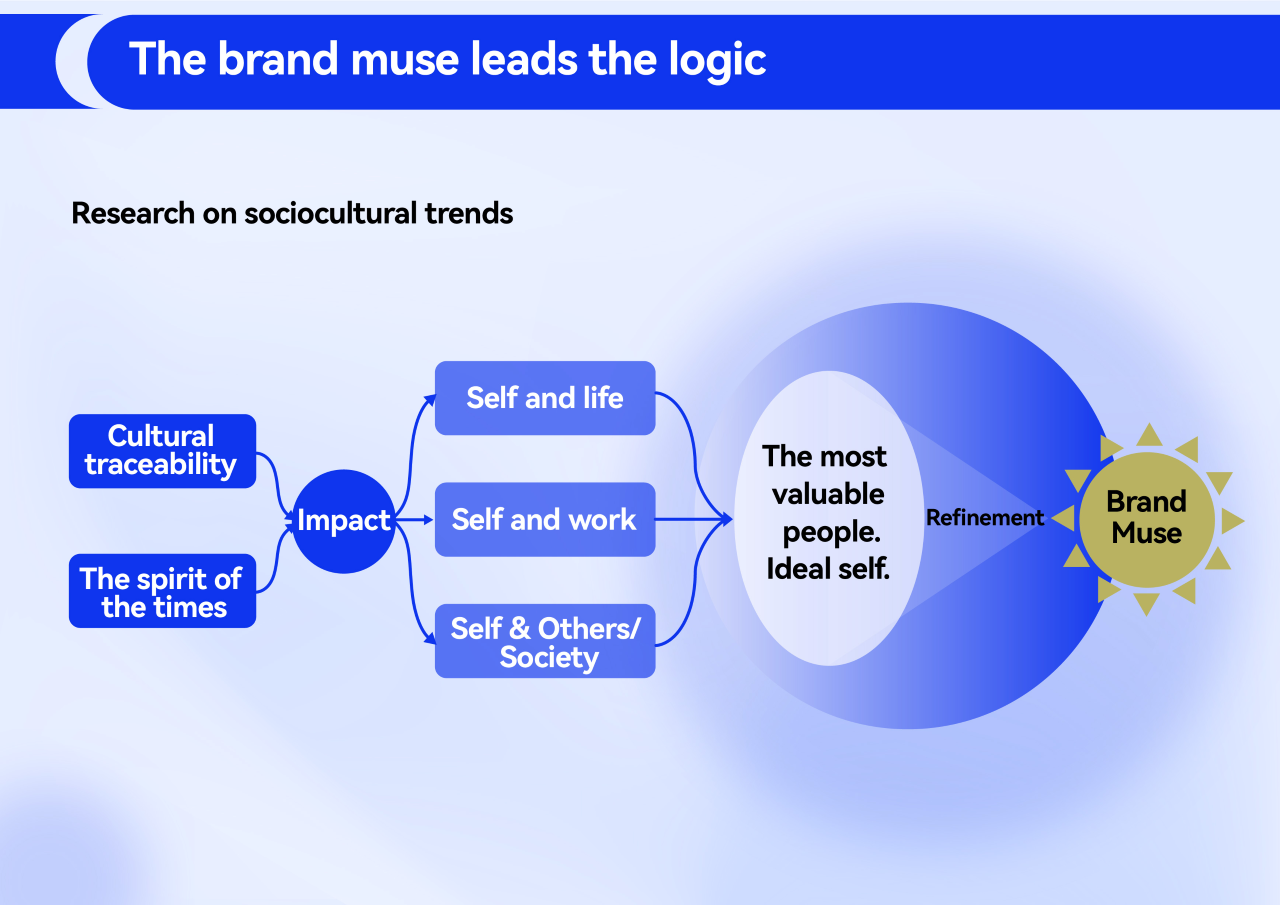 The brand muse leads the logic

Research on sociocultural trends

Cultural traceability

The spirit of the times

Impact

Self and life

Self and work

Self & Others/ Society

The most valuable people. Ideal self.

Refinement

Brand Muse